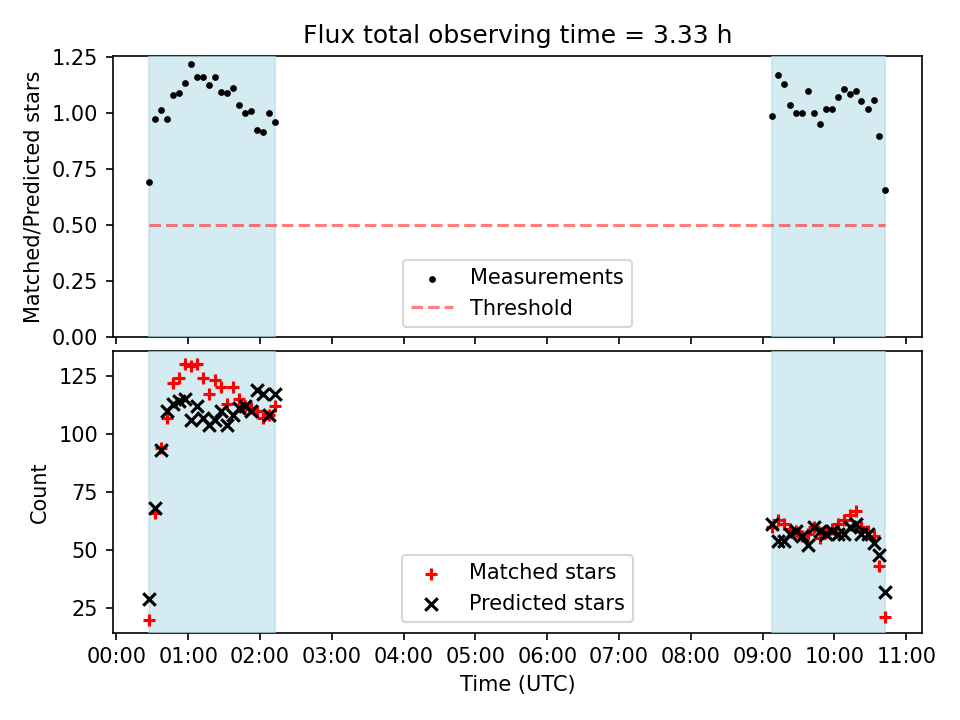 Flux total observing time = 3.33 h

Matched/Predicted stars

1.25
1.00
0.75
0.50
0.25
0.00

Measurements
Threshold

Count

125
100
75
50
25

Matched stars
Predicted stars

00:00 01:00 02:00 03:00 04:00 05:00 06:00 07:00 08:00 09:00 10:00 11:00

Time (UTC)